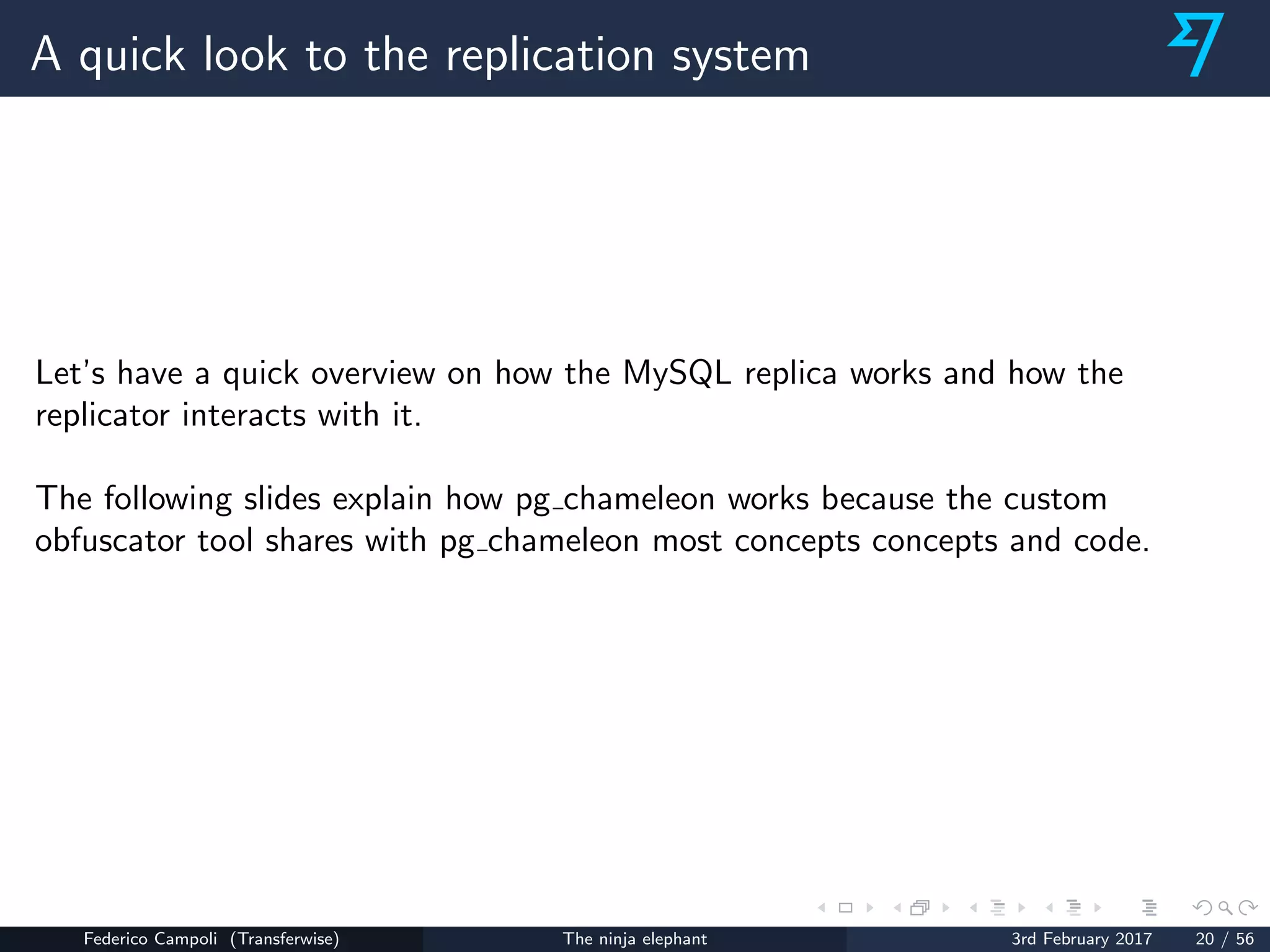 A quick look to the replication system

Let's have a quick overview on how the MySQL replica works and how the replicator interacts with it.

The following slides explain how pg_chameleon works because the custom obfuscator tool shares with pg_chameleon most concepts concepts and code.

Federico Campoli (Transferwise) The ninja elephant 3rd February 2017 20 / 56